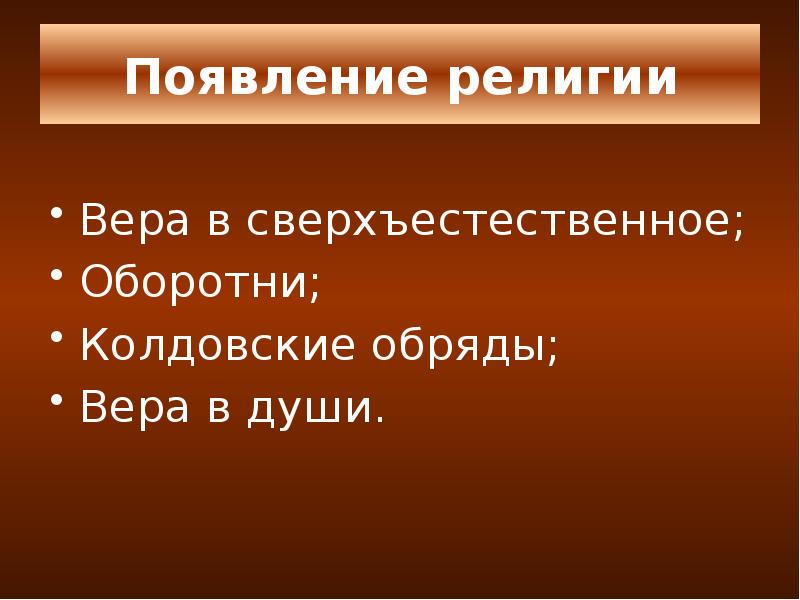 Появление религии

• Вера в сверхъестественное;
• Оборотни;
• Колдовские обряды;
• Вера в души.